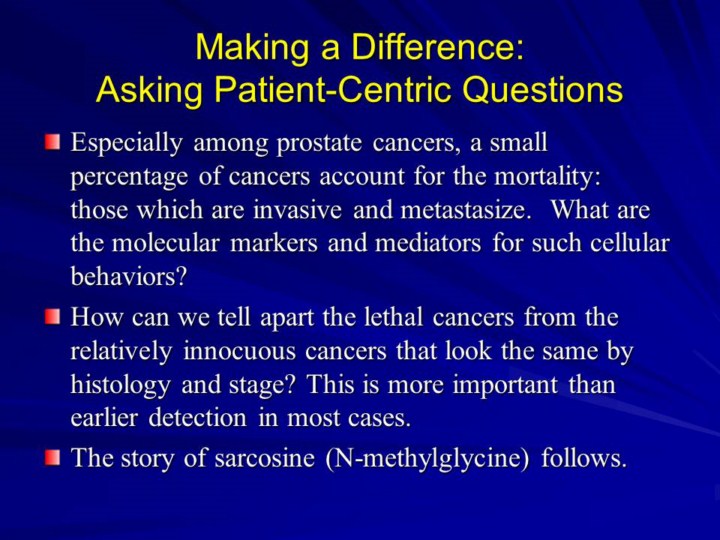 Making a Difference:
Asking Patient-Centric Questions

Especially among prostate cancers, a small percentage of cancers account for the mortality: those which are invasive and metastasize. What are the molecular markers and mediators for such cellular behaviors?

How can we tell apart the lethal cancers from the relatively innocuous cancers that look the same by histology and stage? This is more important than earlier detection in most cases.

The story of sarcosine (N-methylglycine) follows.